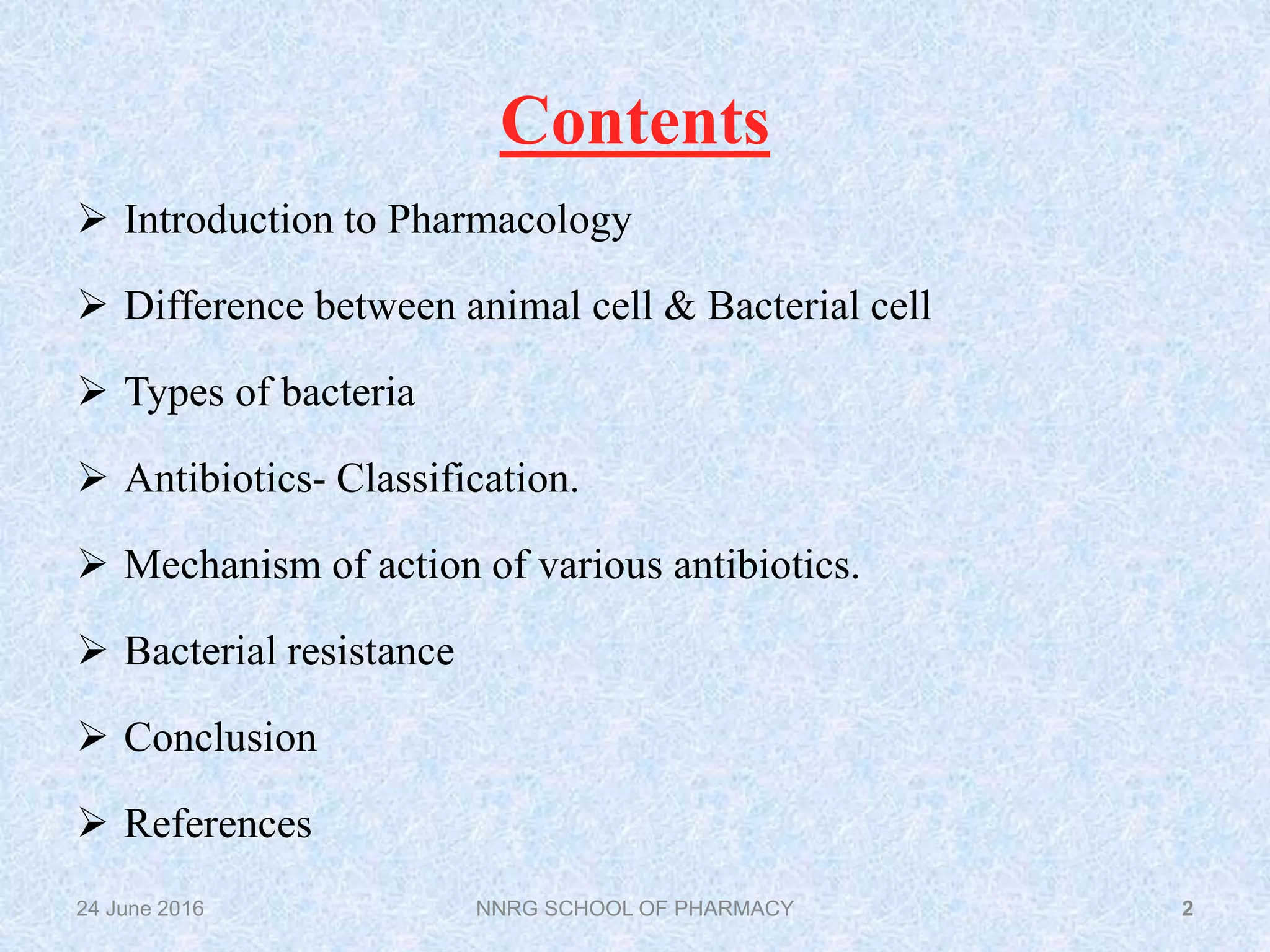 Contents

➢ Introduction to Pharmacology

➢ Difference between animal cell & Bacterial cell

➢ Types of bacteria

➢ Antibiotics- Classification.

➢ Mechanism of action of various antibiotics.

➢ Bacterial resistance

➢ Conclusion

➢ References

24 June 2016 NNRG SCHOOL OF PHARMACY 2